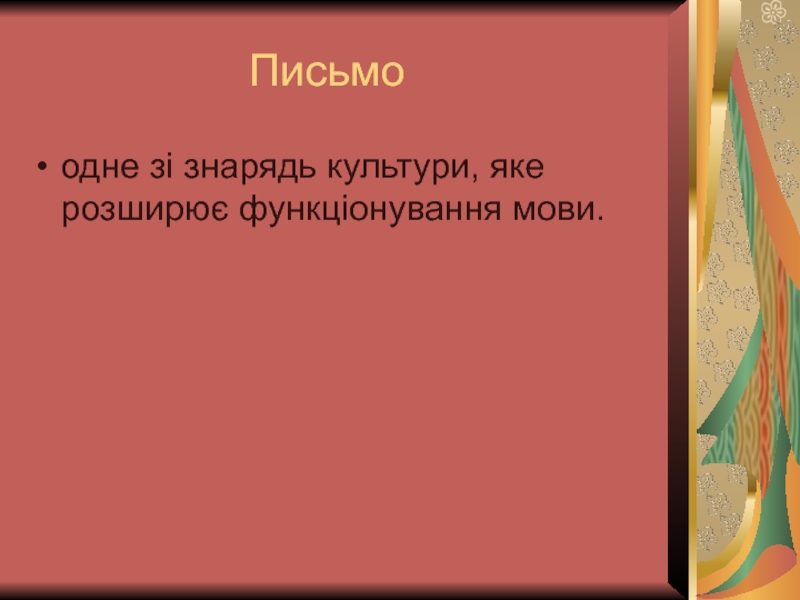 Письмо

• одне зі знарядь культури, яке розширює функціонування мови.